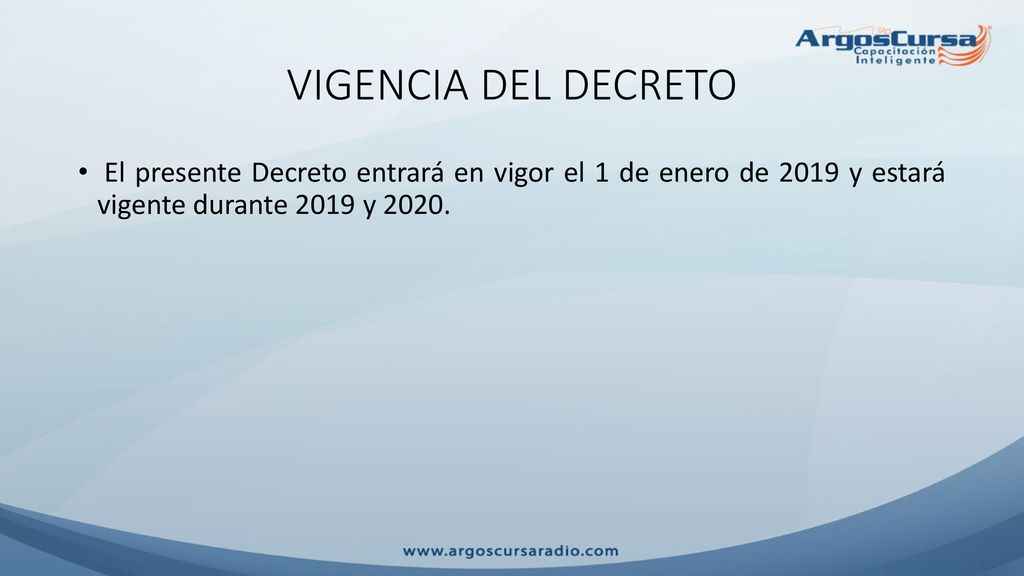 ArgosCursa
Capacitación Inteligente

VIGENCIA DEL DECRETO

• El presente Decreto entrará en vigor el 1 de enero de 2019 y estará vigente durante 2019 y 2020.

www.argoscursaradio.com